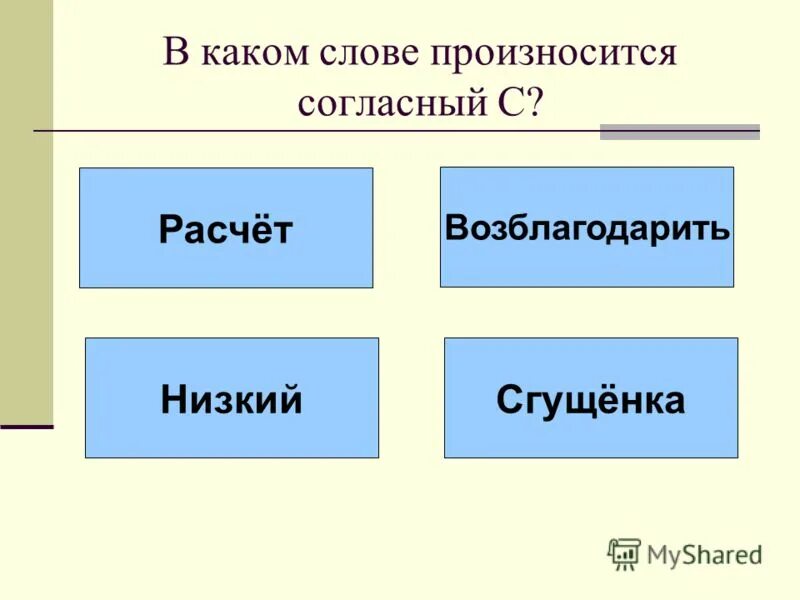 В каком слове произносится согласный С?

Расчёт

Возблагодарить

Низкий

Сгущёнка

MyShared